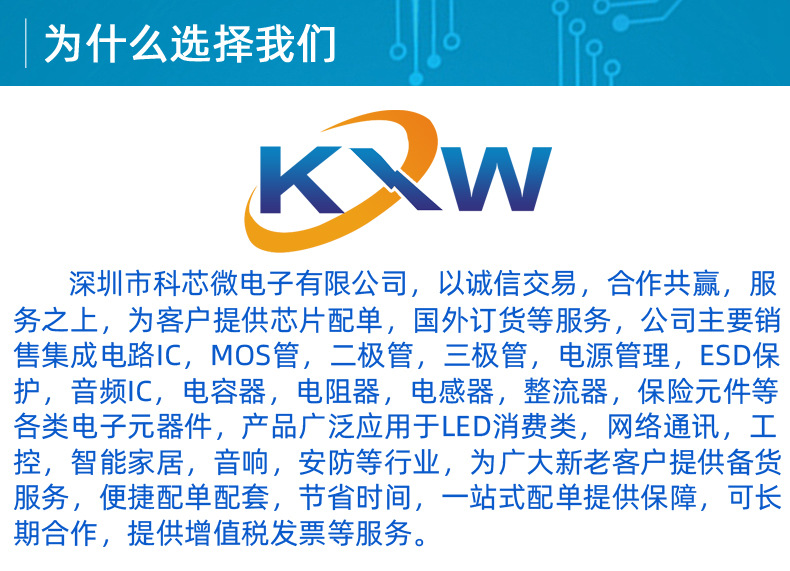 为什么选择我们

KXW

深圳市科芯微电子有限公司，以诚信交易，合作共赢，服务之上，为客户提供芯片配单，国外订货等服务，公司主要销售集成电路IC，MOS管，二极管，三极管，电源管理，ESD保护，音频IC，电容器，电阻器，电感器，整流器，保险元件等各类电子元器件，产品广泛应用于LED消费类，网络通讯，工控，智能家居，音响，安防等行业，为广大新老客户提供备货服务，便捷配单配套，节省时间，一站式配单提供保障，可长期合作，提供增值税发票等服务。